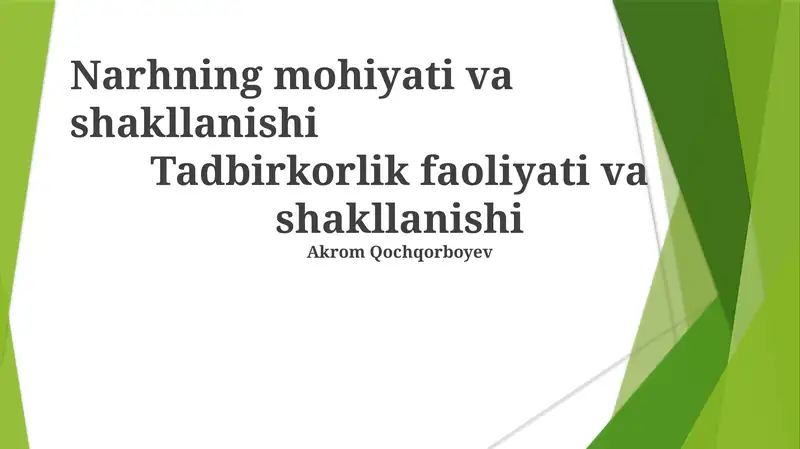 Narhning mohiyati va shakllanishi
Tadbirkorlik faoliyati va shakllanishi
Akrom Qochqorboyev